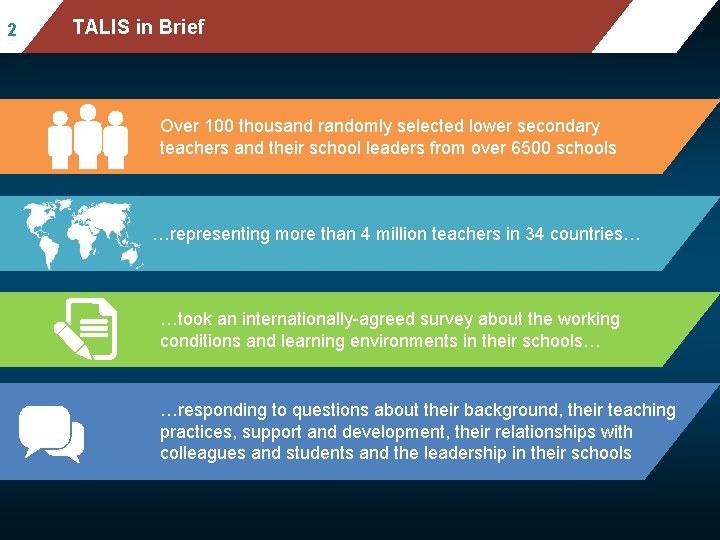 2 TALIS in Brief

Over 100 thousand randomly selected lower secondary teachers and their school leaders from over 6500 schools

…representing more than 4 million teachers in 34 countries…

…took an internationally-agreed survey about the working conditions and learning environments in their schools…

…responding to questions about their background, their teaching practices, support and development, their relationships with colleagues and students and the leadership in their schools